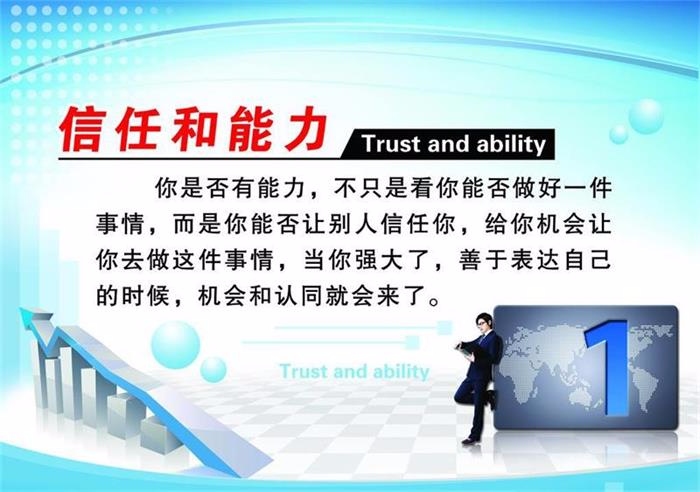 信任和能力 Trust and ability

你是否有能力，不只是看你能否做好一件事情，而是你能否让别人信任你，给你机会让你去做这件事情，当你强大了，善于表达自己的时候，机会和认同就会来了。

Trust and ability

1